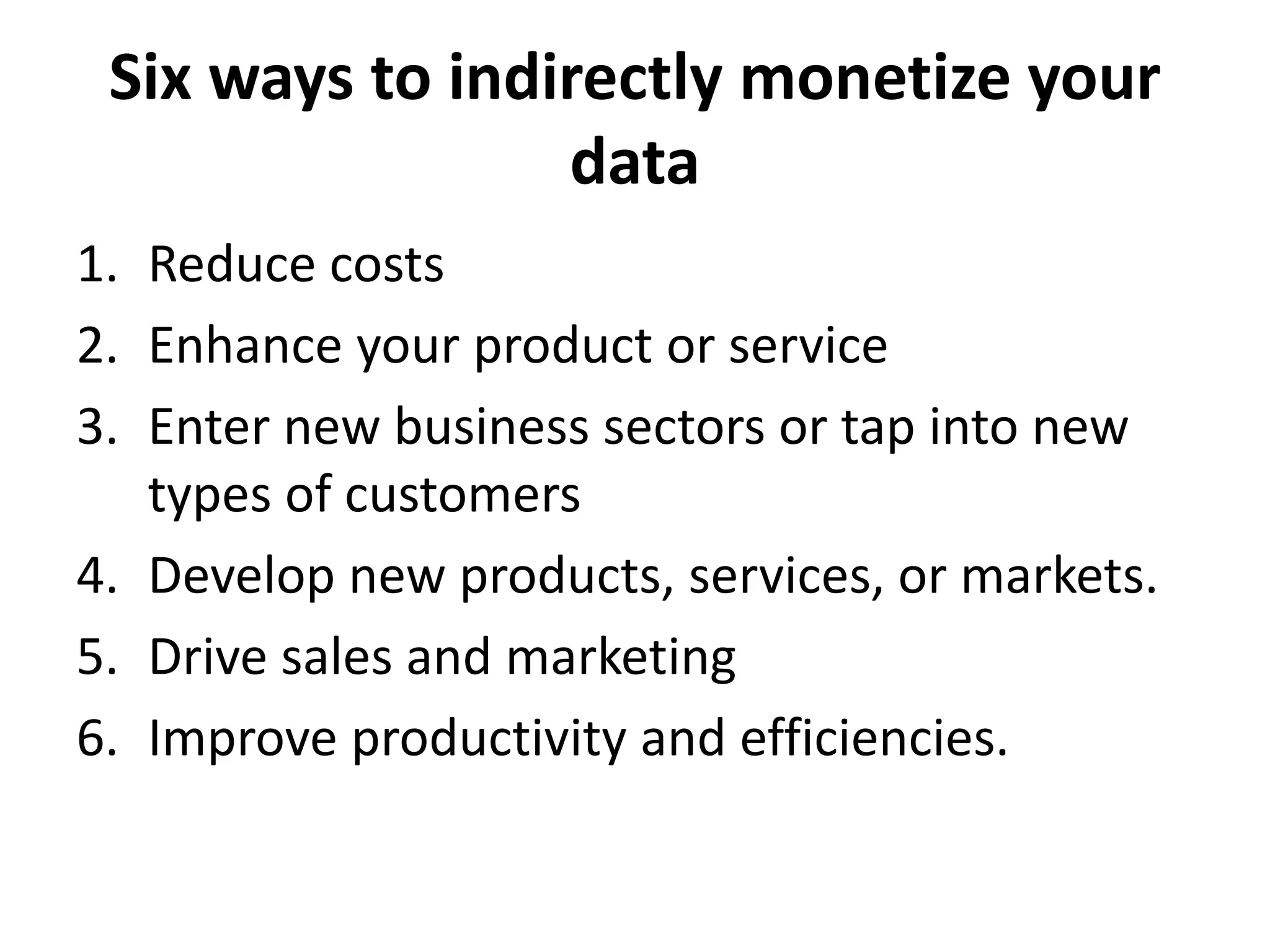 Six ways to indirectly monetize your data

1. Reduce costs
2. Enhance your product or service
3. Enter new business sectors or tap into new types of customers
4. Develop new products, services, or markets.
5. Drive sales and marketing
6. Improve productivity and efficiencies.